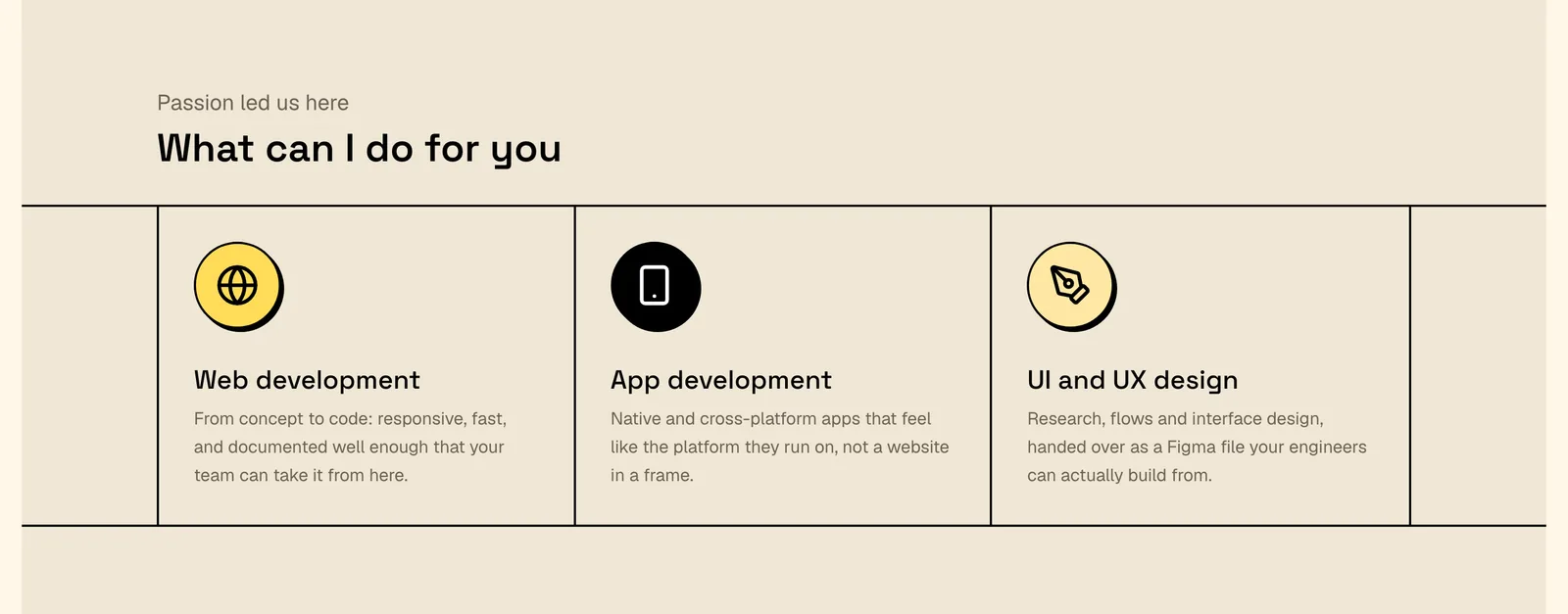 Passion led us here

What can I do for you

Web development

From concept to code: responsive, fast, and documented well enough that your team can take it from here.

App development

Native and cross-platform apps that feel like the platform they run on, not a website in a frame.

UI and UX design

Research, flows and interface design, handed over as a Figma file your engineers can actually build from.